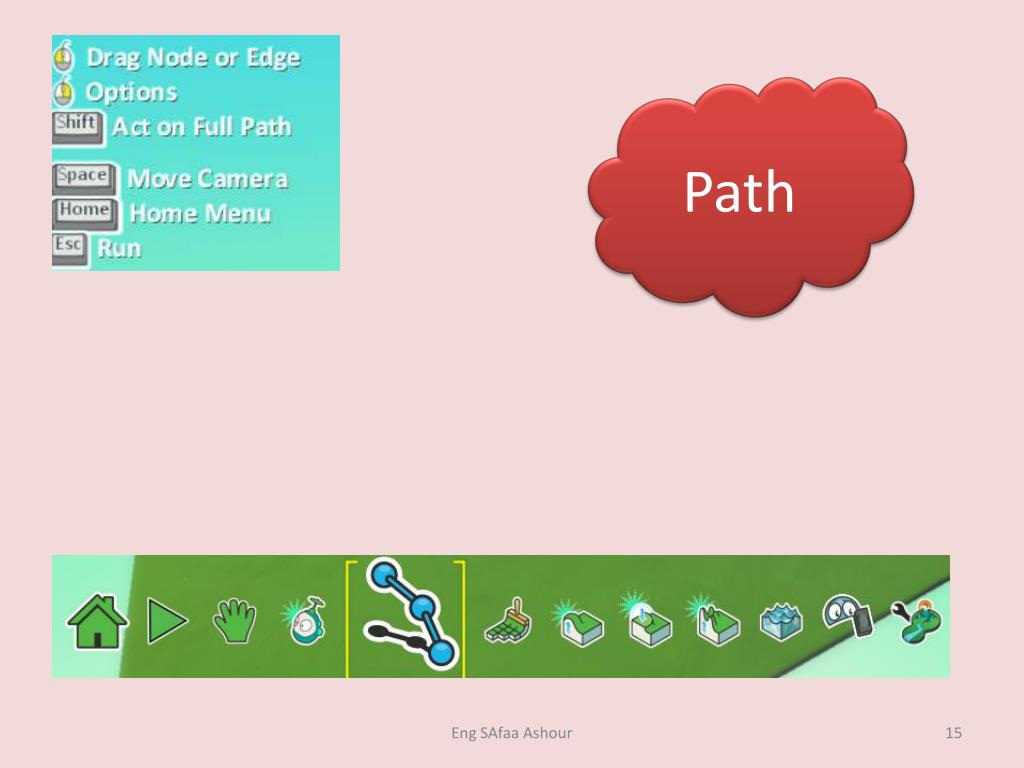 Drag Node or Edge
Options
Shift Act on Full Path
Space Move Camera
Home Home Menu
Esc Run

Path

Eng SAfaa Ashour

15